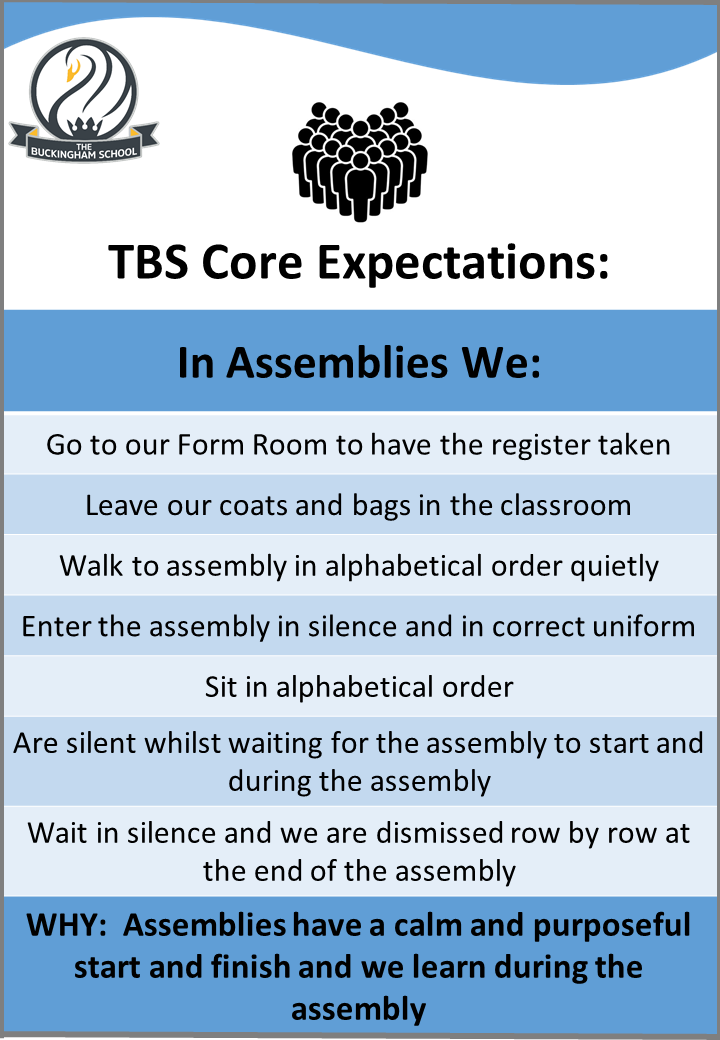 THE BUCKINGHAM SCHOOL

TBS Core Expectations:

In Assemblies We:

Go to our Form Room to have the register taken

Leave our coats and bags in the classroom

Walk to assembly in alphabetical order quietly

Enter the assembly in silence and in correct uniform

Sit in alphabetical order

Are silent whilst waiting for the assembly to start and during the assembly

Wait in silence and we are dismissed row by row at the end of the assembly

WHY: Assemblies have a calm and purposeful start and finish and we learn during the assembly